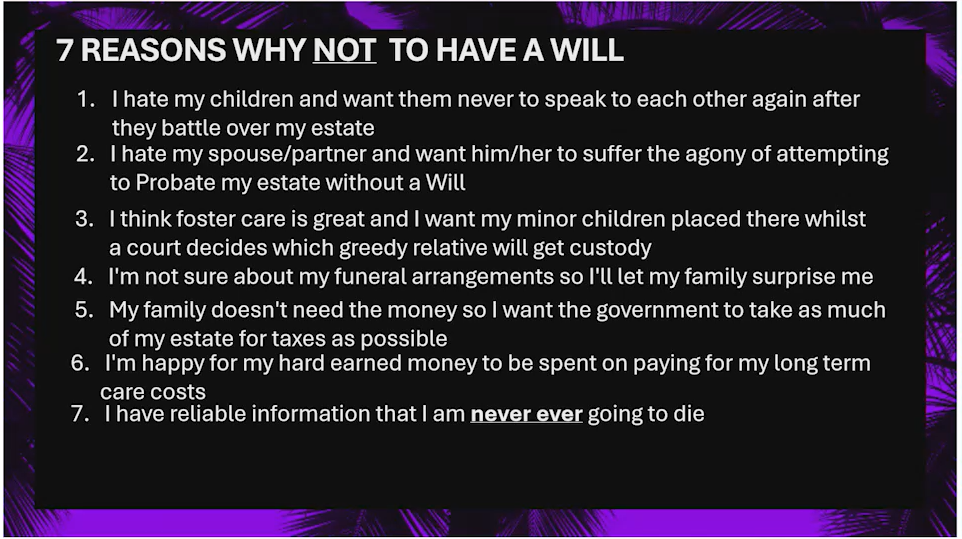 7 REASONS WHY NOT TO HAVE A WILL

1. I hate my children and want them never to speak to each other again after they battle over my estate
2. I hate my spouse/partner and want him/her to suffer the agony of attempting to Probate my estate without a Will
3. I think foster care is great and I want my minor children placed there whilst a court decides which greedy relative will get custody
4. I'm not sure about my funeral arrangements so I'll let my family surprise me
5. My family doesn't need the money so I want the government to take as much of my estate for taxes as possible
6. I'm happy for my hard earned money to be spent on paying for my long term care costs
7. I have reliable information that I am never ever going to die